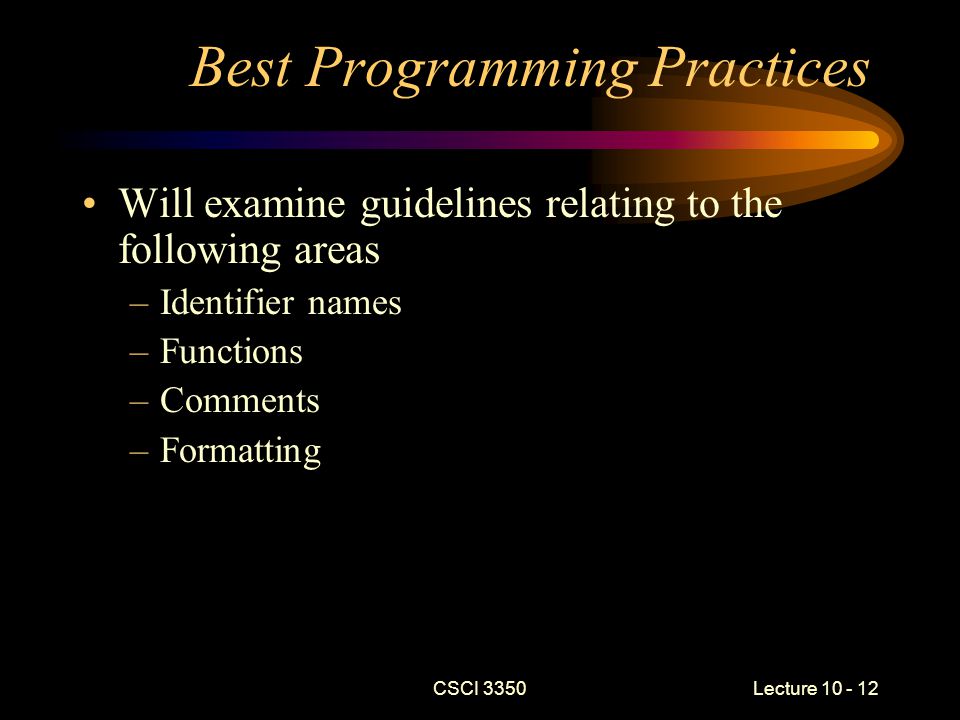 Best Programming Practices

• Will examine guidelines relating to the following areas
– Identifier names
– Functions
– Comments
– Formatting

CSCI 3350

Lecture 10 - 12